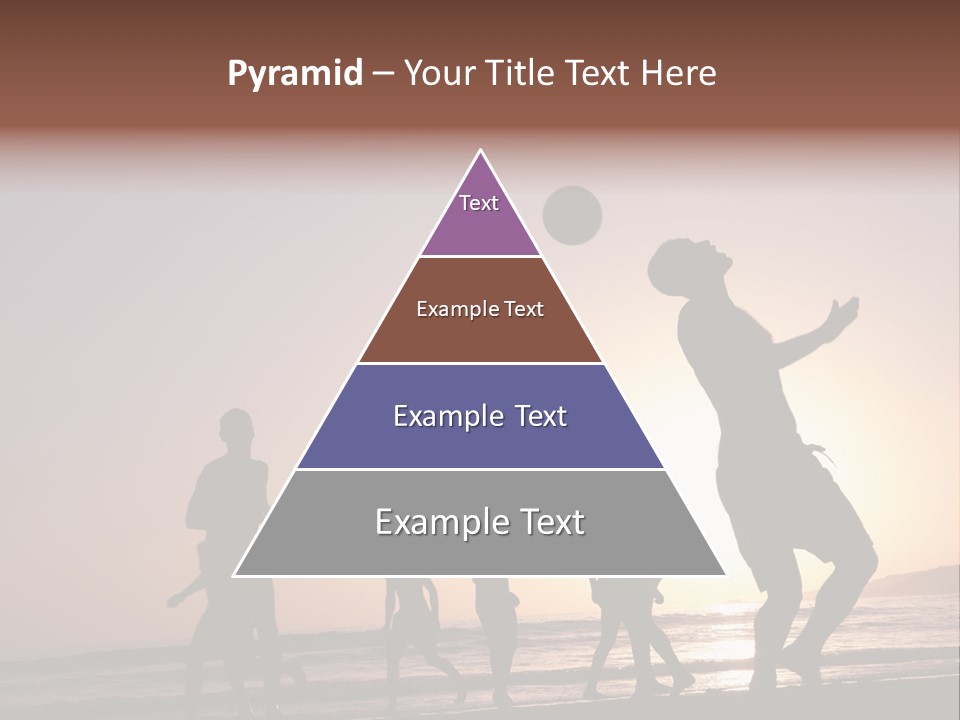 Pyramid – Your Title Text Here

Text

Example Text

Example Text

Example Text